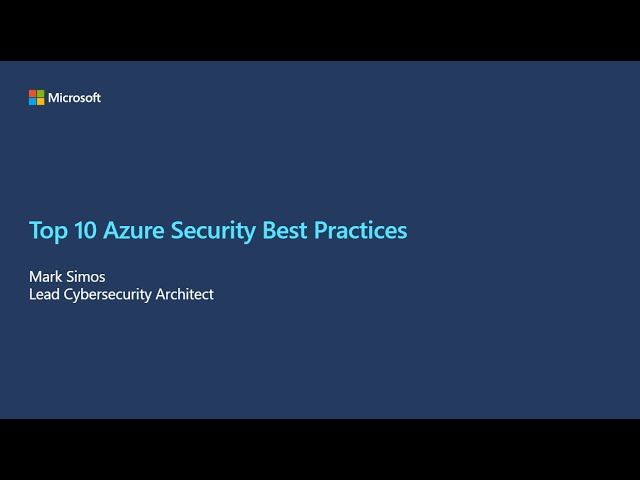 Microsoft

Top 10 Azure Security Best Practices

Mark Simos
Lead Cybersecurity Architect